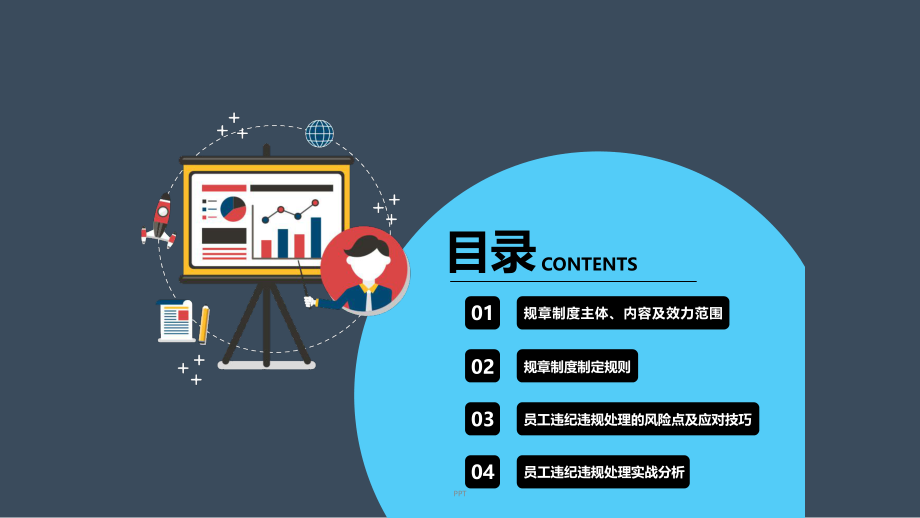 目录 CONTENTS

01 规章制度主体、内容及效力范围

02 规章制度制定规则

03 员工违纪违规处理的风险点及应对技巧

04 员工违纪违规处理实战分析

PPT